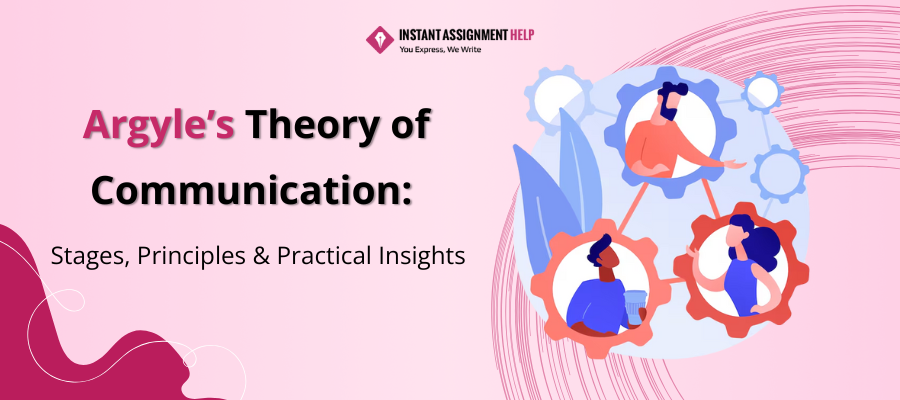 INSTANT ASSIGNMENT HELP
You Express, We Write

Argyle's Theory of Communication:

Stages, Principles & Practical Insights